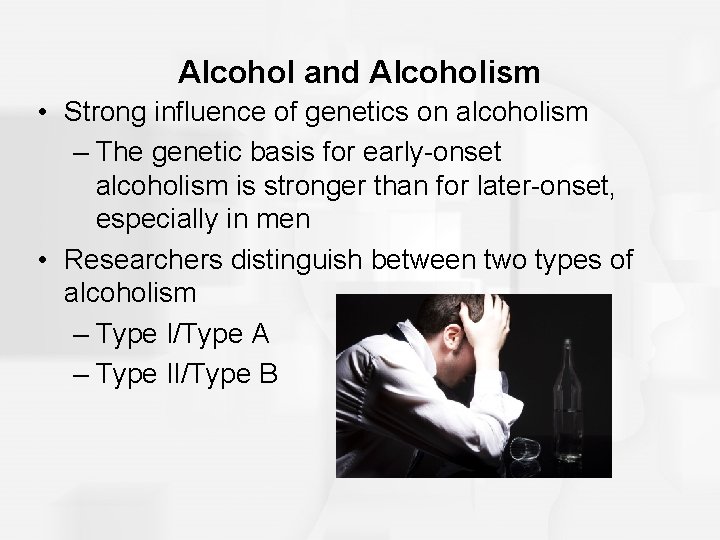 Alcohol and Alcoholism

• Strong influence of genetics on alcoholism
– The genetic basis for early-onset alcoholism is stronger than for later-onset, especially in men
• Researchers distinguish between two types of alcoholism
– Type I/Type A
– Type II/Type B